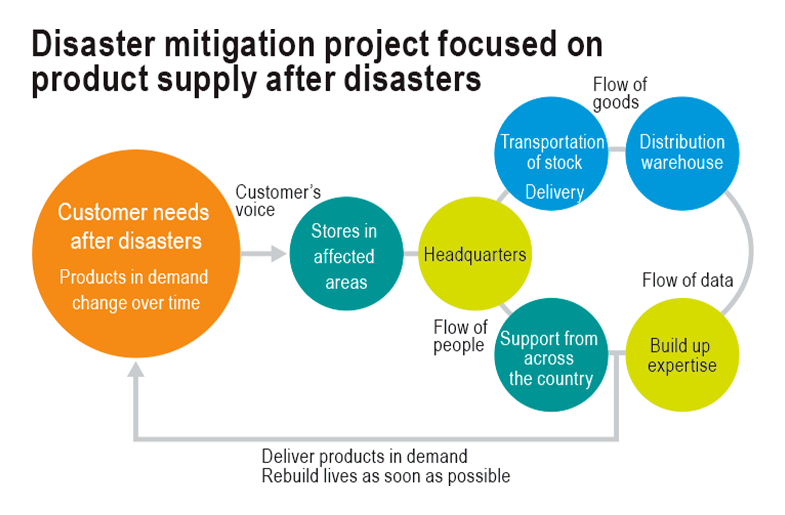 Disaster mitigation project focused on product supply after disasters

Customer needs after disasters
Products in demand change over time

Customer's voice

Stores in affected areas

Headquarters

Flow of goods

Transportation of stock
Delivery

Distribution warehouse

Flow of data

Flow of people

Support from across the country

Build up expertise

Deliver products in demand
Rebuild lives as soon as possible